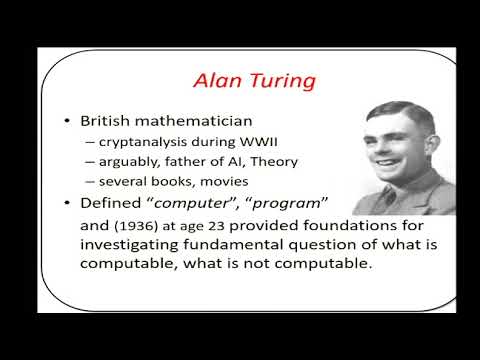 Alan Turing

• British mathematician
– cryptanalysis during WWII
– arguably, father of AI, Theory
– several books, movies
• Defined "computer", "program" and (1936) at age 23 provided foundations for investigating fundamental question of what is computable, what is not computable.